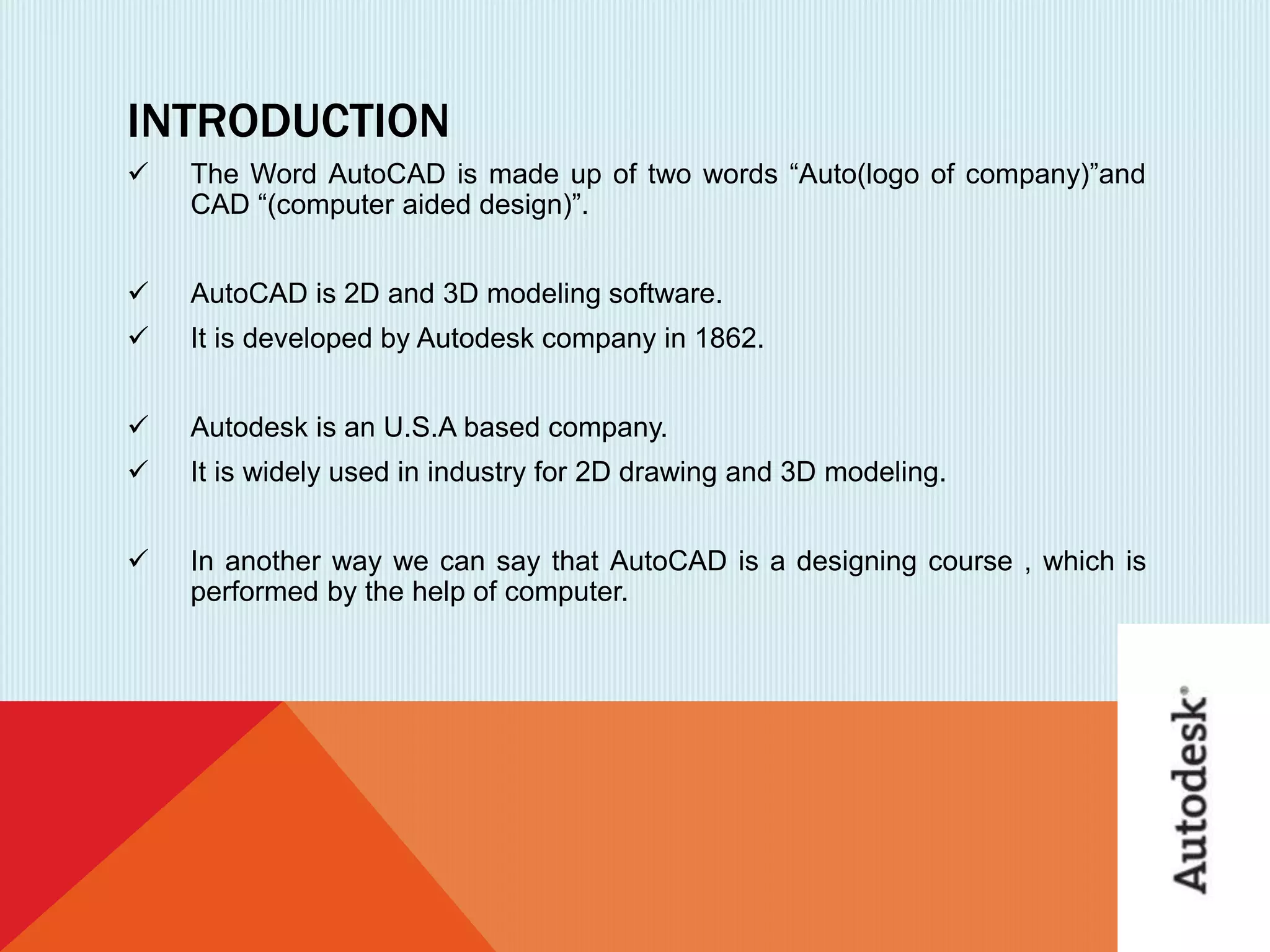 INTRODUCTION

✓ The Word AutoCAD is made up of two words “Auto(logo of company)”and CAD “(computer aided design)”.

✓ AutoCAD is 2D and 3D modeling software.

✓ It is developed by Autodesk company in 1862.

✓ Autodesk is an U.S.A based company.

✓ It is widely used in industry for 2D drawing and 3D modeling.

✓ In another way we can say that AutoCAD is a designing course , which is performed by the help of computer.

Autodesk®